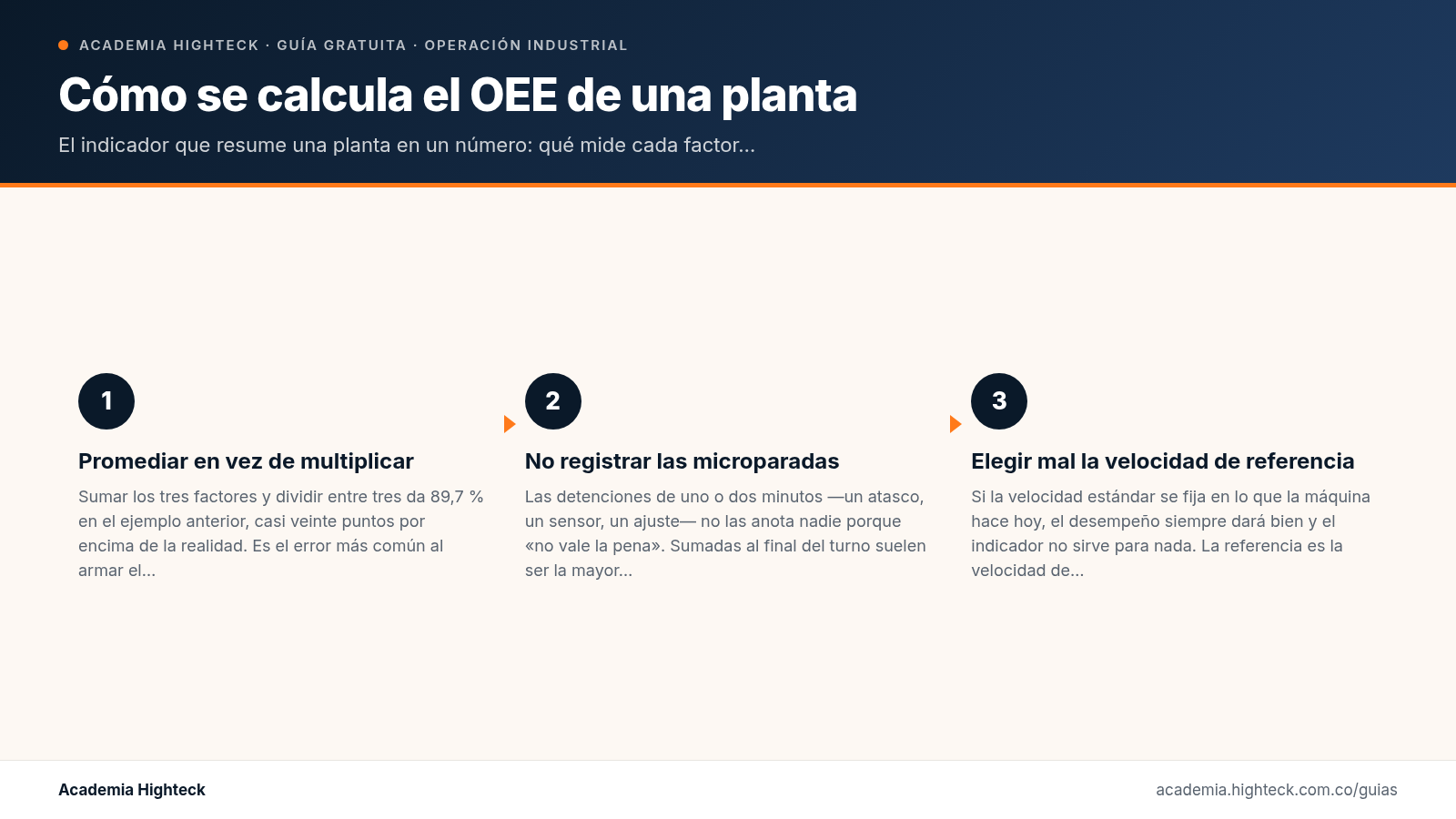 ACADEMIA HIGHTECK · GUÍA GRATUITA · OPERACIÓN INDUSTRIAL

Cómo se calcula el OEE de una planta

El indicador que resume una planta en un número: qué mide cada factor...

1

Promediar en vez de multiplicar

Sumar los tres factores y dividir entre tres da 89,7 % en el ejemplo anterior, casi veinte puntos por encima de la realidad. Es el error más común al armar el...

2

No registrar las microparadas

Las detenciones de uno o dos minutos —un atasco, un sensor, un ajuste— no las anota nadie porque «no vale la pena». Sumadas al final del turno suelen ser la mayor...

3

Elegir mal la velocidad de referencia

Si la velocidad estándar se fija en lo que la máquina hace hoy, el desempeño siempre dará bien y el indicador no sirve para nada. La referencia es la velocidad de...

Academia Highteck

academia.highteck.com.co/guias